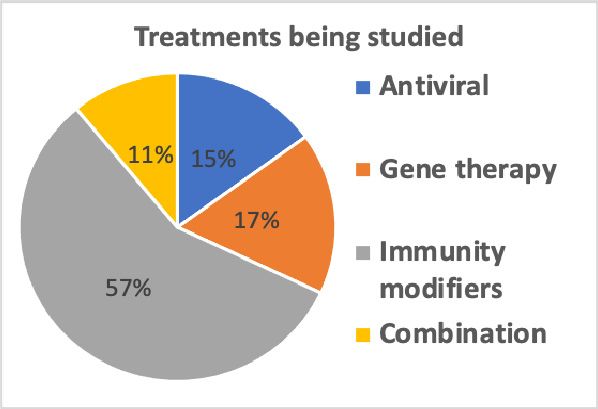 Treatments being studied

11%
15%
17%
57%

Antiviral
Gene therapy
Immunity modifiers
Combination